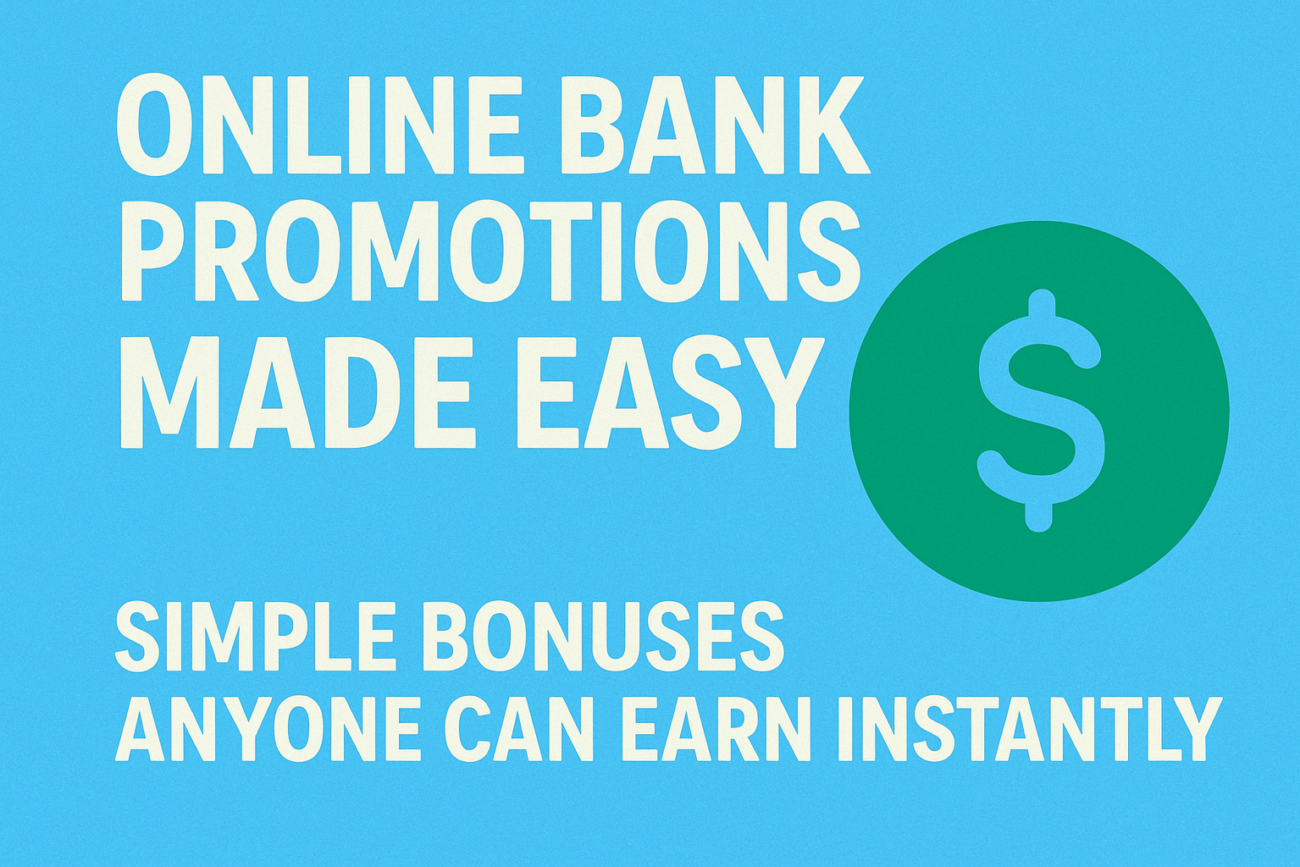 ONLINE BANK PROMOTIONS MADE EASY

$

SIMPLE BONUSES ANYONE CAN EARN INSTANTLY